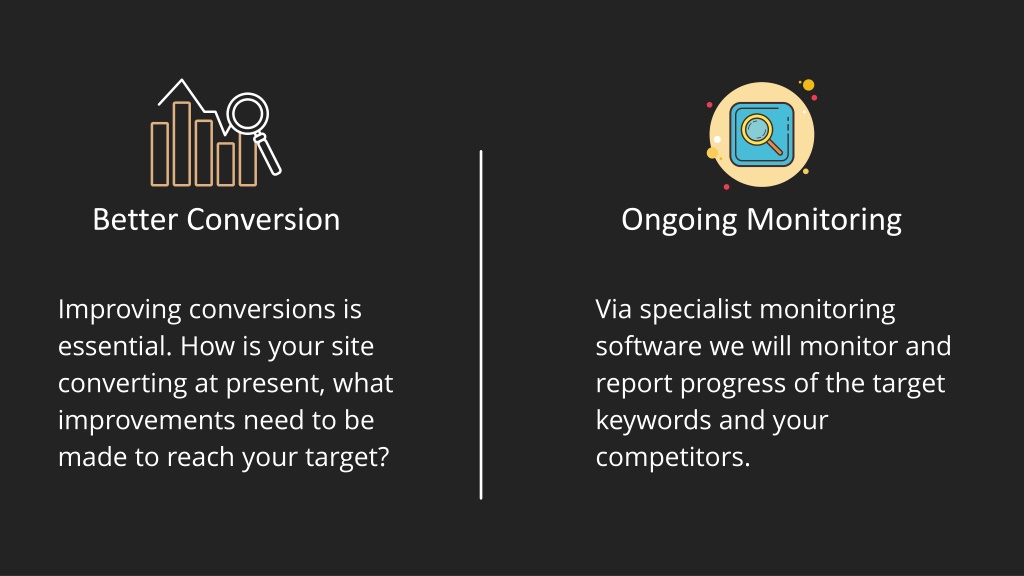 Better Conversion

Improving conversions is essential. How is your site converting at present, what improvements need to be made to reach your target?

Ongoing Monitoring

Via specialist monitoring software we will monitor and report progress of the target keywords and your competitors.